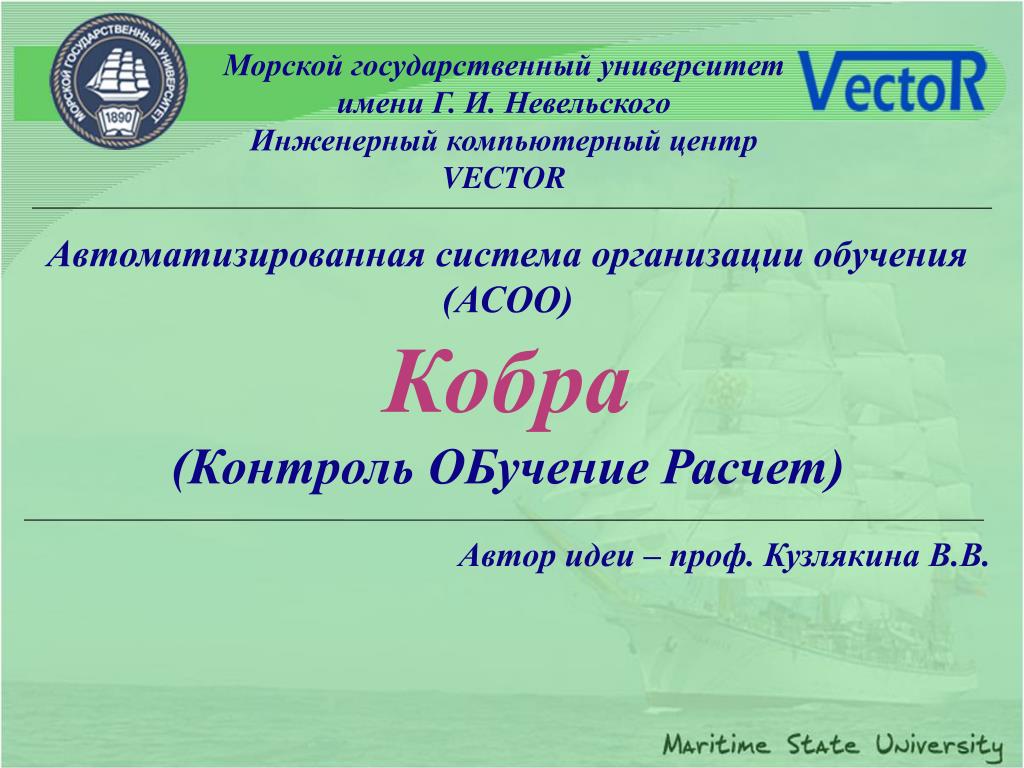 МОРСКОЙ ГОСУДАРСТВЕННЫЙ УНИВЕРСИТЕТ
1890

Морской государственный университет имени Г. И. Невельского
Инженерный компьютерный центр
VECTOR

VectoR

Автоматизированная система организации обучения (АСОО)

Кобра

(Контроль ОБучение Расчет)

Автор идеи – проф. Кузлякина В.В.

Maritime State University